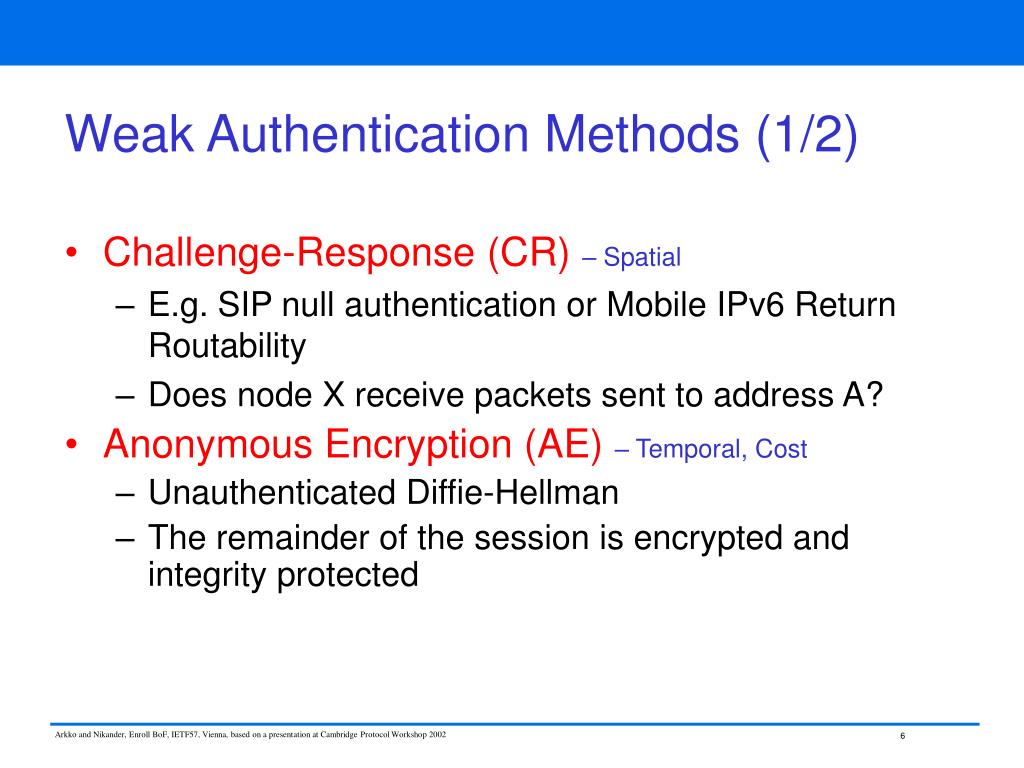 Weak Authentication Methods (1/2)

• Challenge-Response (CR) – Spatial
– E.g. SIP null authentication or Mobile IPv6 Return Routability
– Does node X receive packets sent to address A?
• Anonymous Encryption (AE) – Temporal, Cost
– Unauthenticated Diffie-Hellman
– The remainder of the session is encrypted and integrity protected

Arkko and Nikander, Enroll BoF, IETF57, Vienna, based on a presentation at Cambridge Protocol Workshop 2002

6